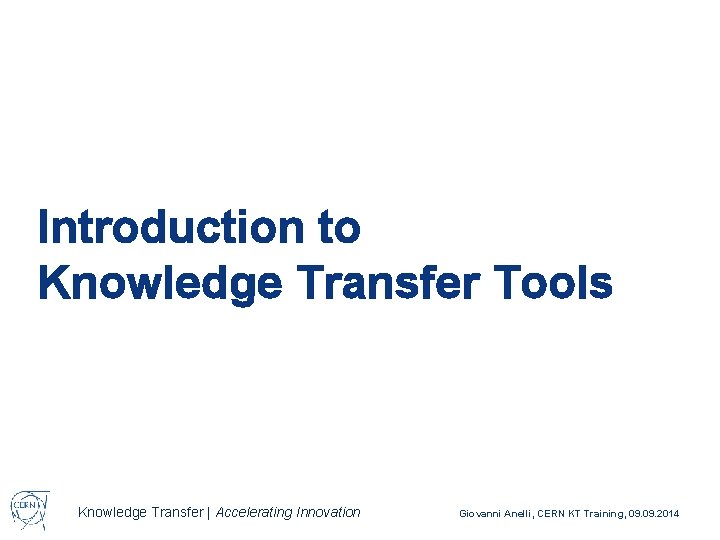 Introduction to
Knowledge Transfer Tools

CERN

Knowledge Transfer | Accelerating Innovation

Giovanni Anelli, CERN KT Training, 09.09.2014